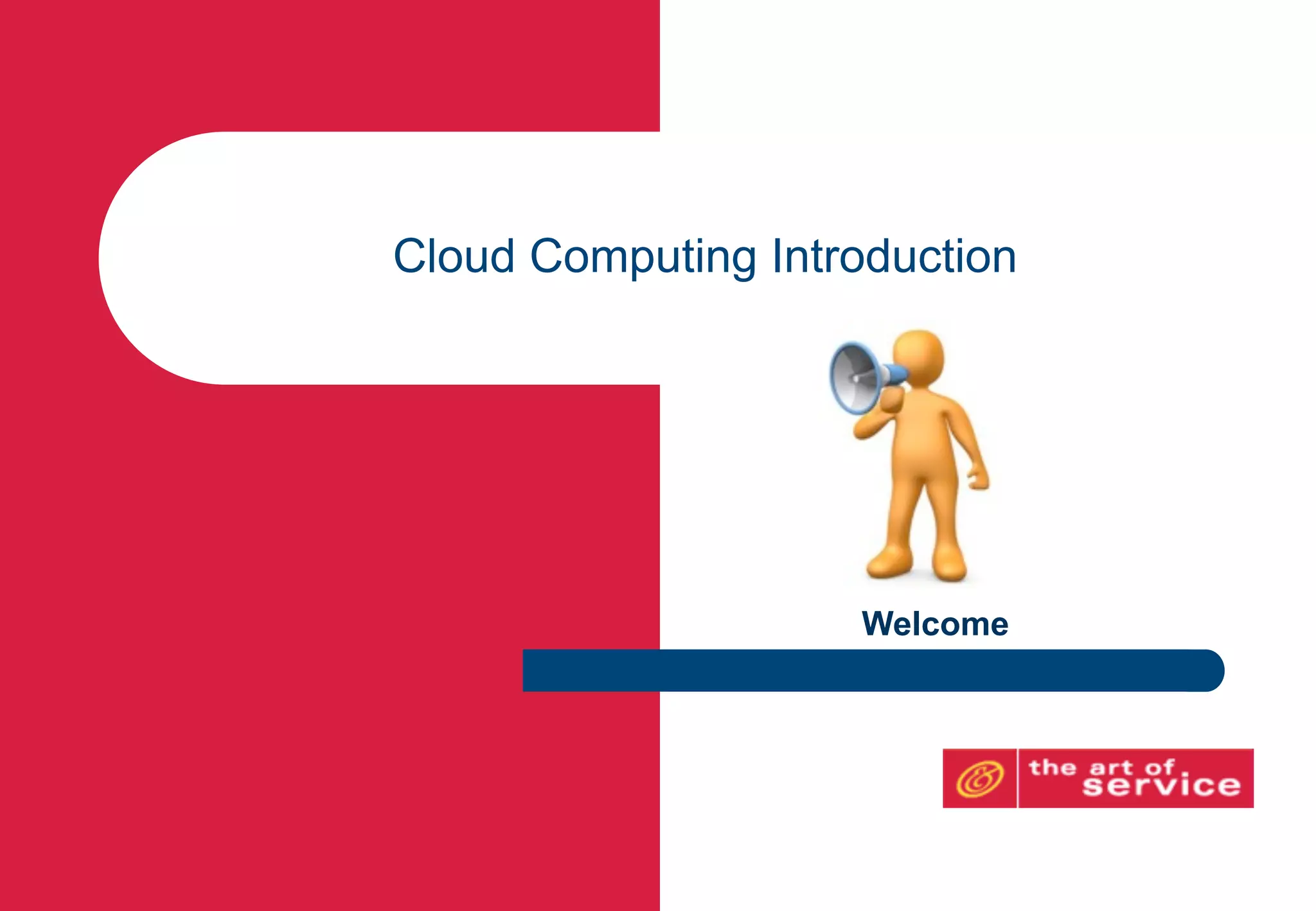 Cloud Computing Introduction

Welcome

the art of service